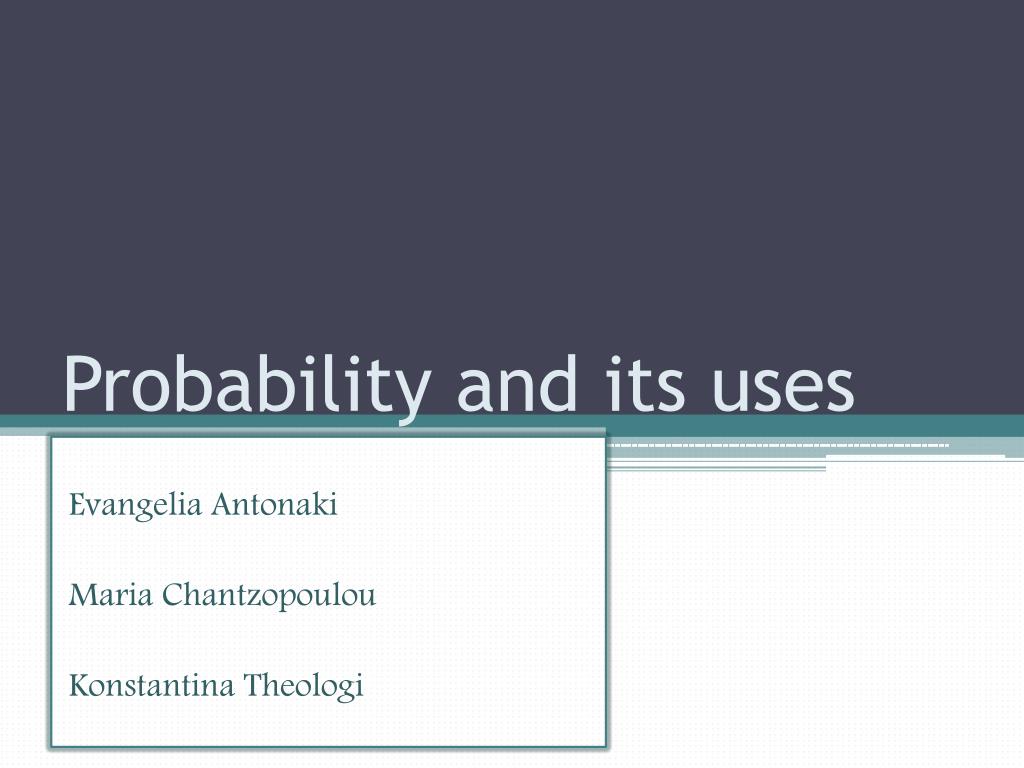 Probability and its uses

Evangelia Antonaki

Maria Chantzopoulou

Konstantina Theologi